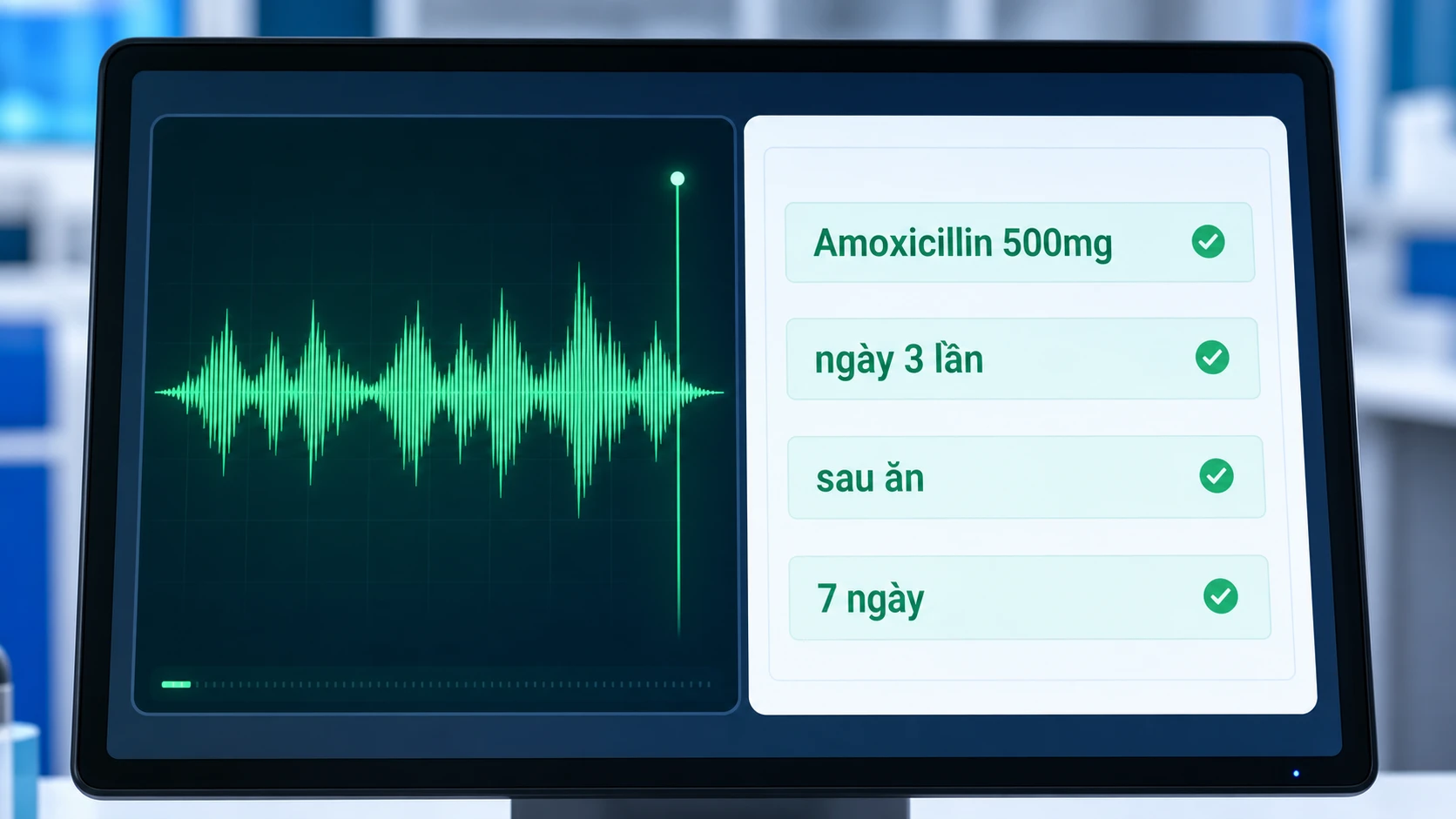 Amoxicillin 500mg

ngày 3 lần

sau ăn

7 ngày